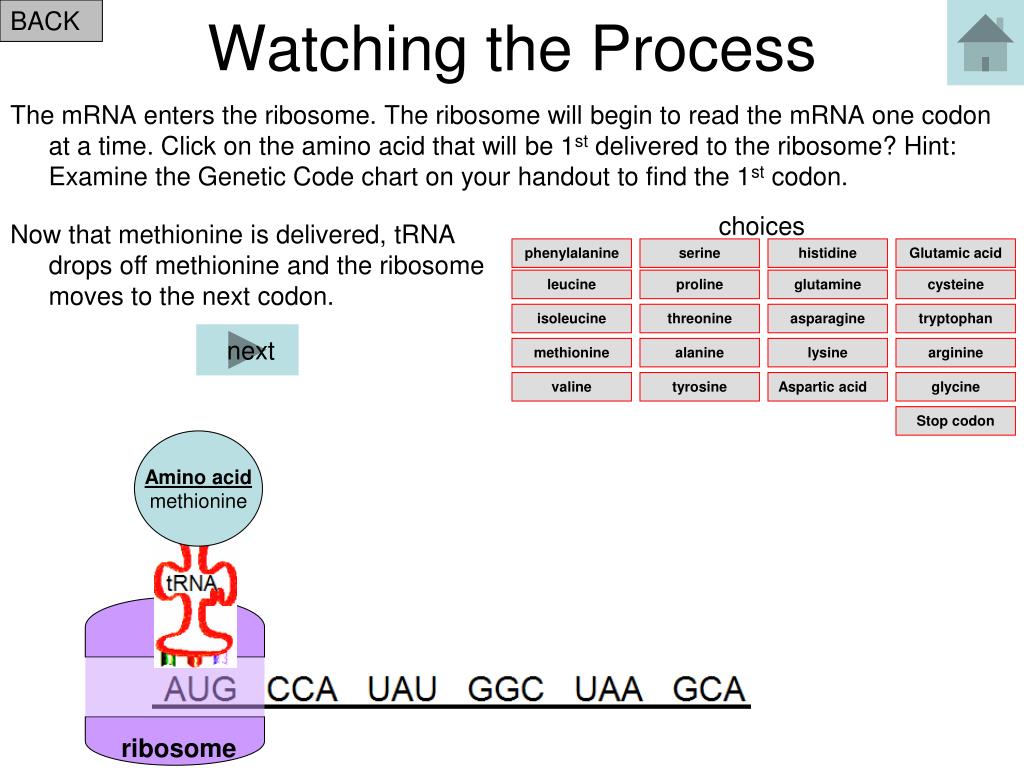 BACK

Watching the Process

The mRNA enters the ribosome. The ribosome will begin to read the mRNA one codon at a time. Click on the amino acid that will be 1$^{st}$ delivered to the ribosome? Hint: Examine the Genetic Code chart on your handout to find the 1$^{st}$ codon.

Now that methionine is delivered, tRNA drops off methionine and the ribosome moves to the next codon.

next

choices

| phenylalanine | serine | histidine | Glutamic acid |
|---|---|---|---|
| leucine | proline | glutamine | cysteine |
| isoleucine | threonine | asparagine | tryptophan |
| methionine | alanine | lysine | arginine |
| valine | tyrosine | Aspartic acid | glycine |
| | | | Stop codon |

Amino acid
methionine

tRNA

AUG CCA UAU GGC UAA GCA

ribosome